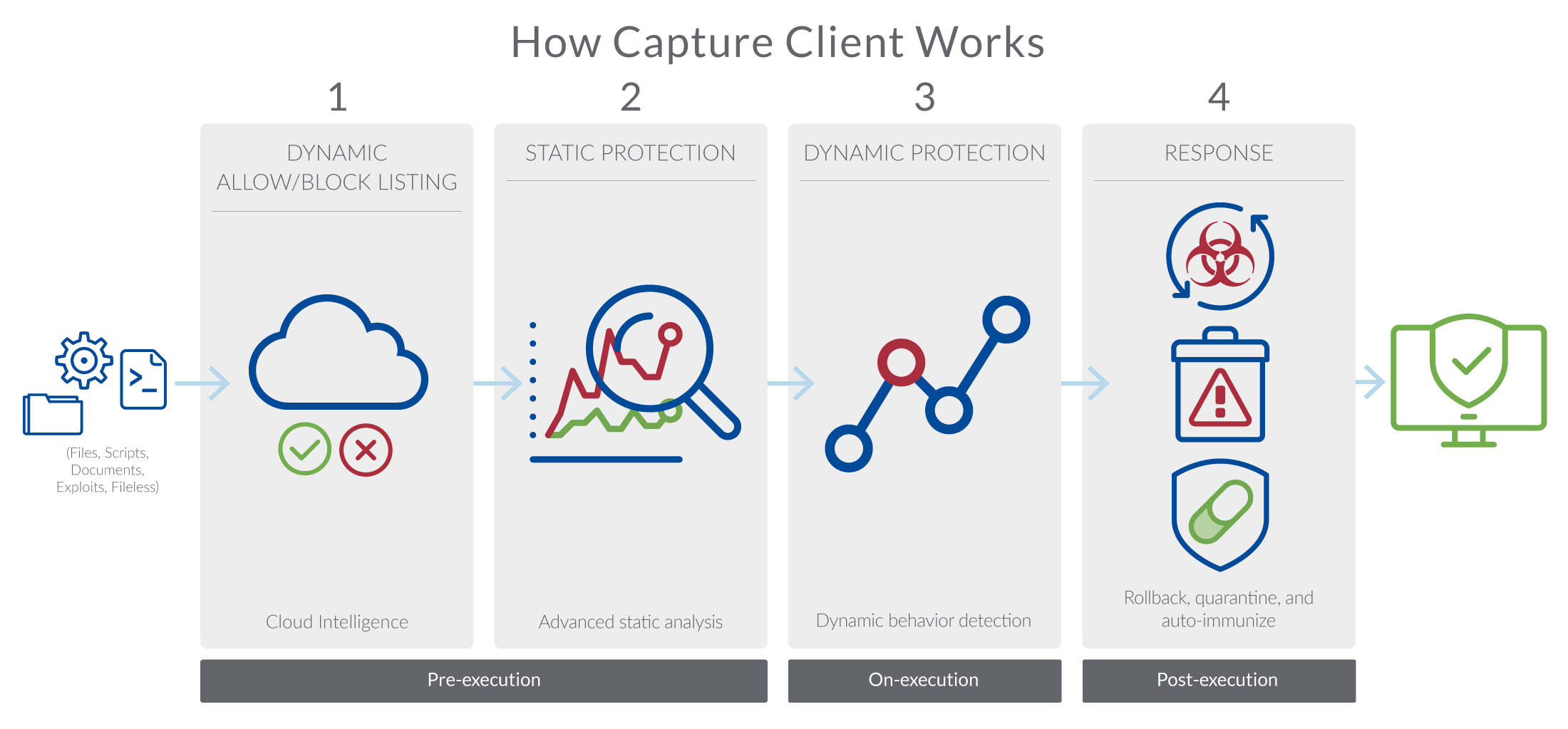 How Capture Client Works

(Files, Scripts, Documents, Exploits, Fileless)

1

DYNAMIC ALLOW/BLOCK LISTING

Cloud Intelligence

2

STATIC PROTECTION

Advanced static analysis

3

DYNAMIC PROTECTION

Dynamic behavior detection

4

RESPONSE

Rollback, quarantine, and auto-immunize

Pre-execution

On-execution

Post-execution